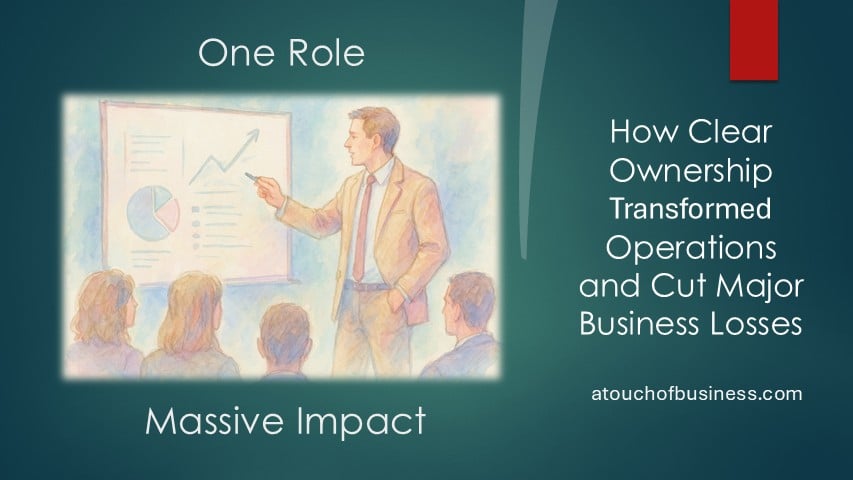 One Role

Massive Impact

How Clear Ownership Transformed Operations and Cut Major Business Losses

atouchofbusiness.com